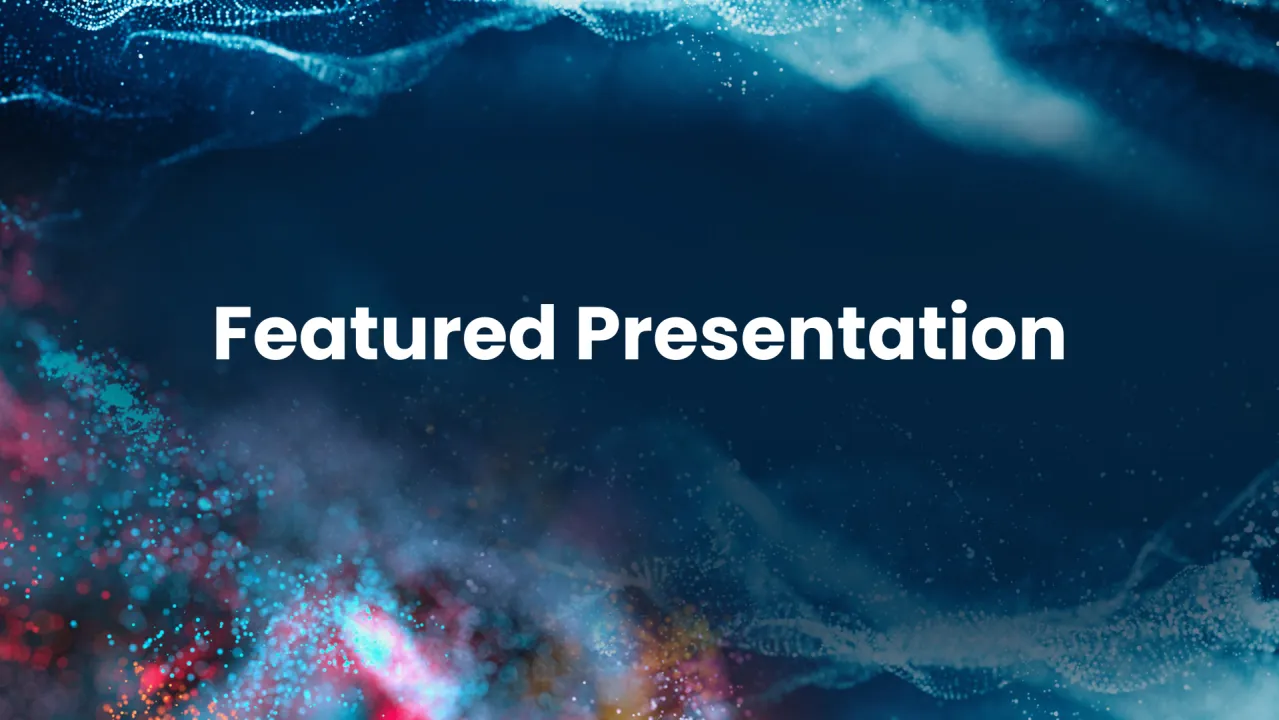 Featured Presentation